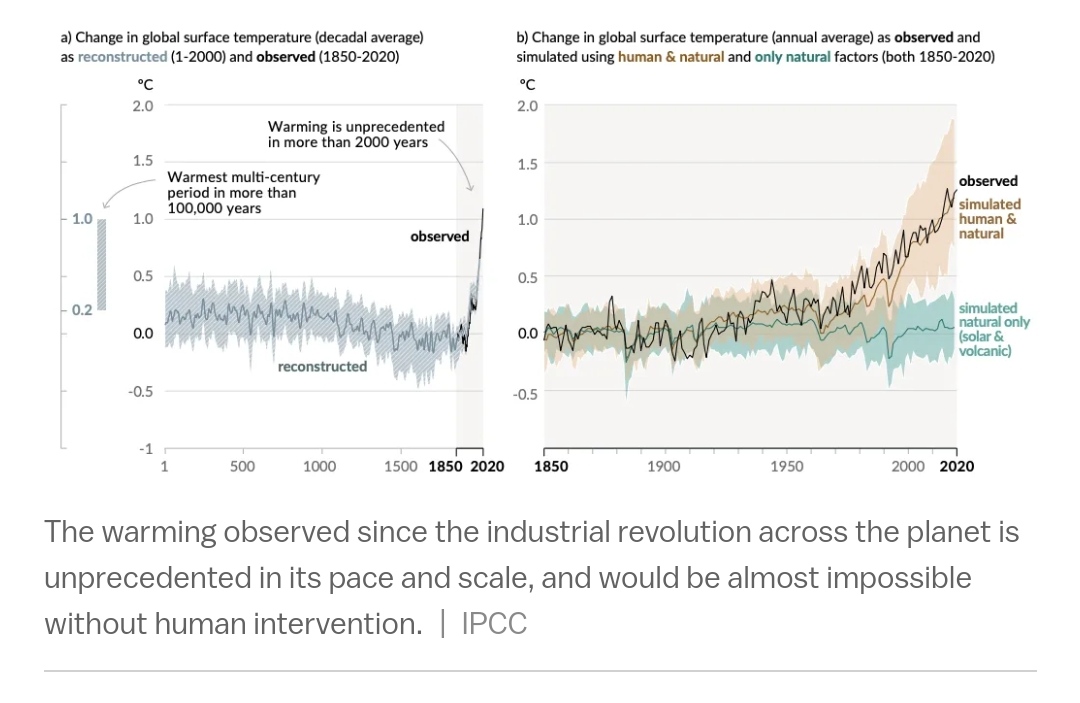 a) Change in global surface temperature (decadal average) as reconstructed (1-2000) and observed (1850-2020)

°C
2.0
1.5
1.0
0.5
0.0
-0.5
-1

1.0
0.2

Warming is unprecedented in more than 2000 years

Warmest multi-century period in more than 100,000 years

observed

reconstructed

1 500 1000 1500 1850 2020

b) Change in global surface temperature (annual average) as observed and simulated using human & natural and only natural factors (both 1850-2020)

°C
2.0
1.5
1.0
0.5
0.0
-0.5

observed

simulated human & natural

simulated natural only (solar & volcanic)

1850 1900 1950 2000 2020

The warming observed since the industrial revolution across the planet is unprecedented in its pace and scale, and would be almost impossible without human intervention. | IPCC